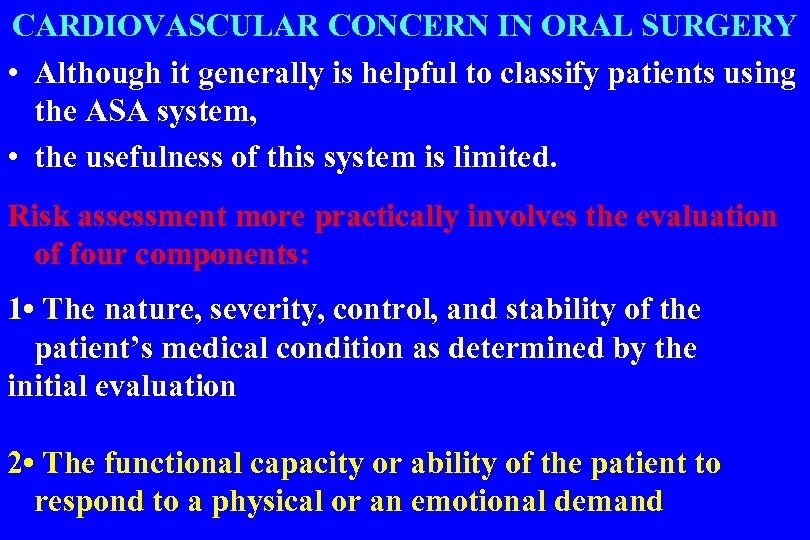 CARDIOVASCULAR CONCERN IN ORAL SURGERY

• Although it generally is helpful to classify patients using the ASA system,

• the usefulness of this system is limited.

Risk assessment more practically involves the evaluation of four components:

1• The nature, severity, control, and stability of the patient's medical condition as determined by the initial evaluation

2• The functional capacity or ability of the patient to respond to a physical or an emotional demand